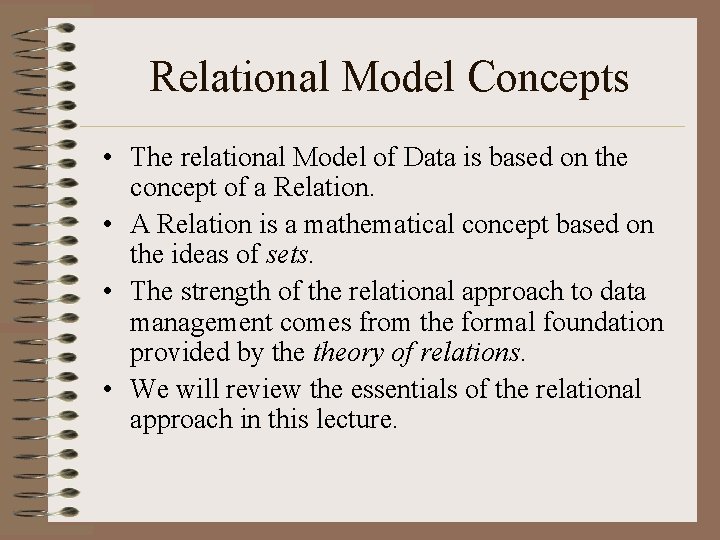 Relational Model Concepts

• The relational Model of Data is based on the concept of a Relation.
• A Relation is a mathematical concept based on the ideas of sets.
• The strength of the relational approach to data management comes from the formal foundation provided by the theory of relations.
• We will review the essentials of the relational approach in this lecture.